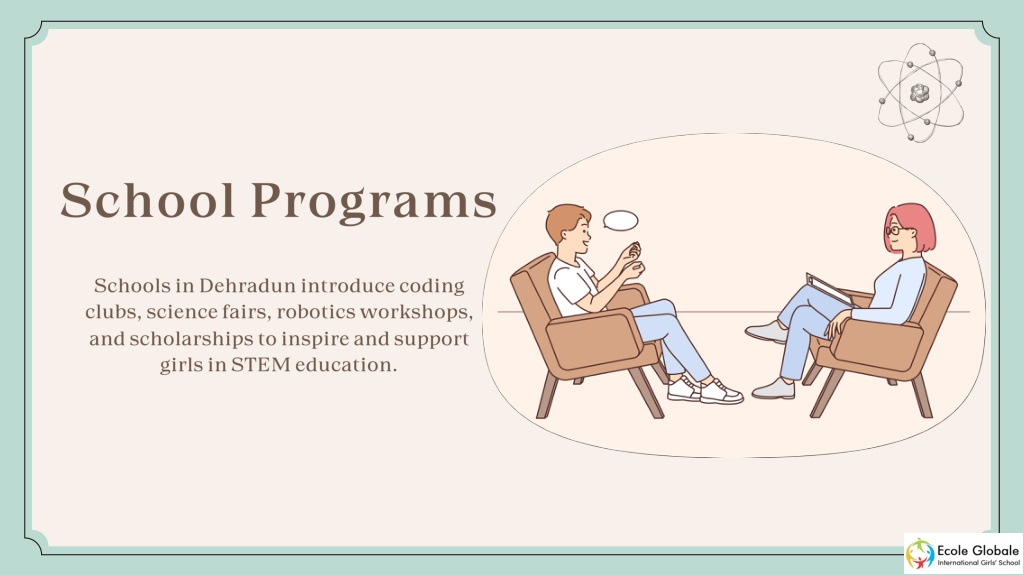 School Programs

Schools in Dehradun introduce coding clubs, science fairs, robotics workshops, and scholarships to inspire and support girls in STEM education.

Ecole Globale
International Girls' School